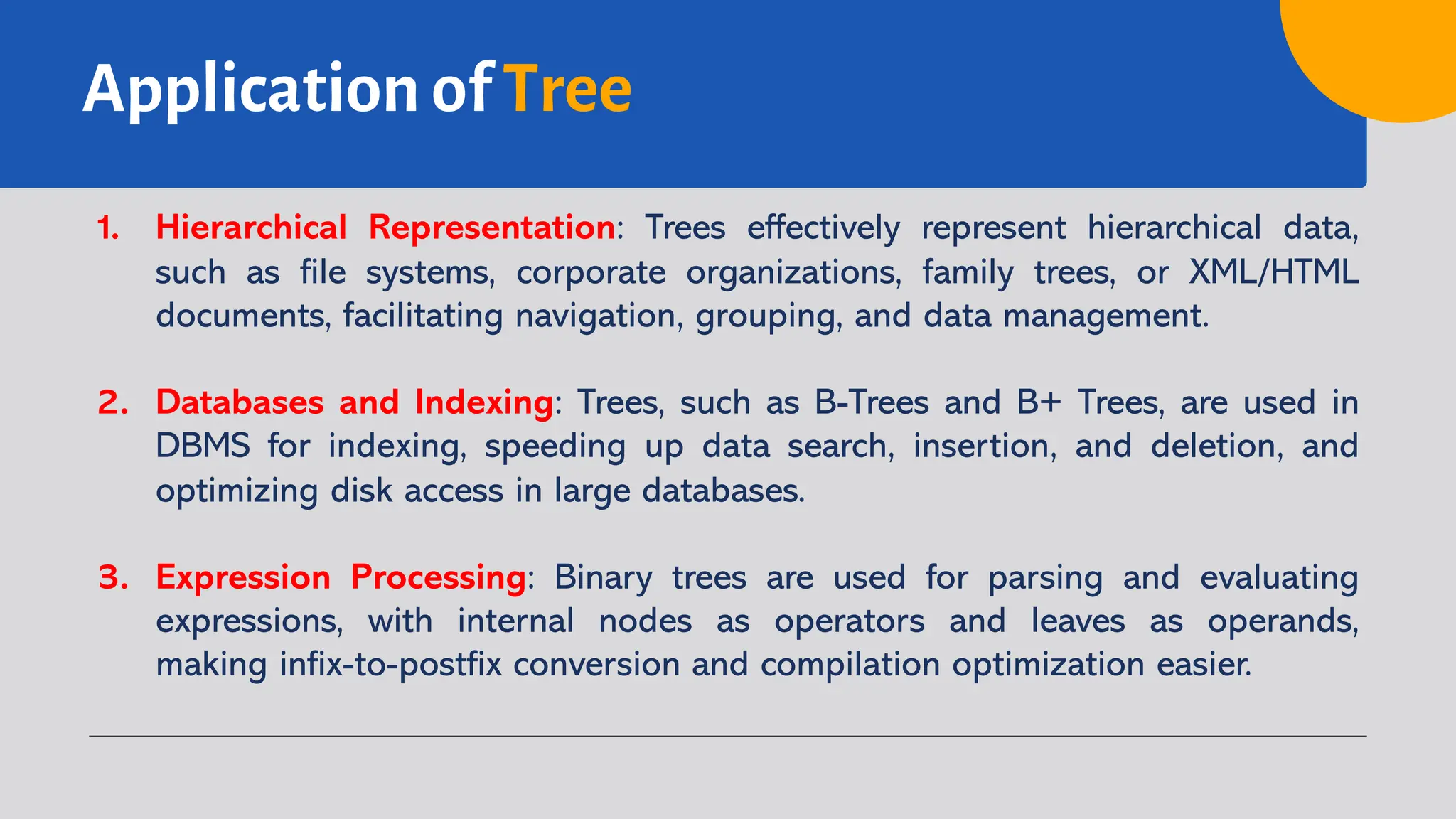 Application of Tree

1. Hierarchical Representation: Trees effectively represent hierarchical data, such as file systems, corporate organizations, family trees, or XML/HTML documents, facilitating navigation, grouping, and data management.

2. Databases and Indexing: Trees, such as B-Trees and B+ Trees, are used in DBMS for indexing, speeding up data search, insertion, and deletion, and optimizing disk access in large databases.

3. Expression Processing: Binary trees are used for parsing and evaluating expressions, with internal nodes as operators and leaves as operands, making infix-to-postfix conversion and compilation optimization easier.